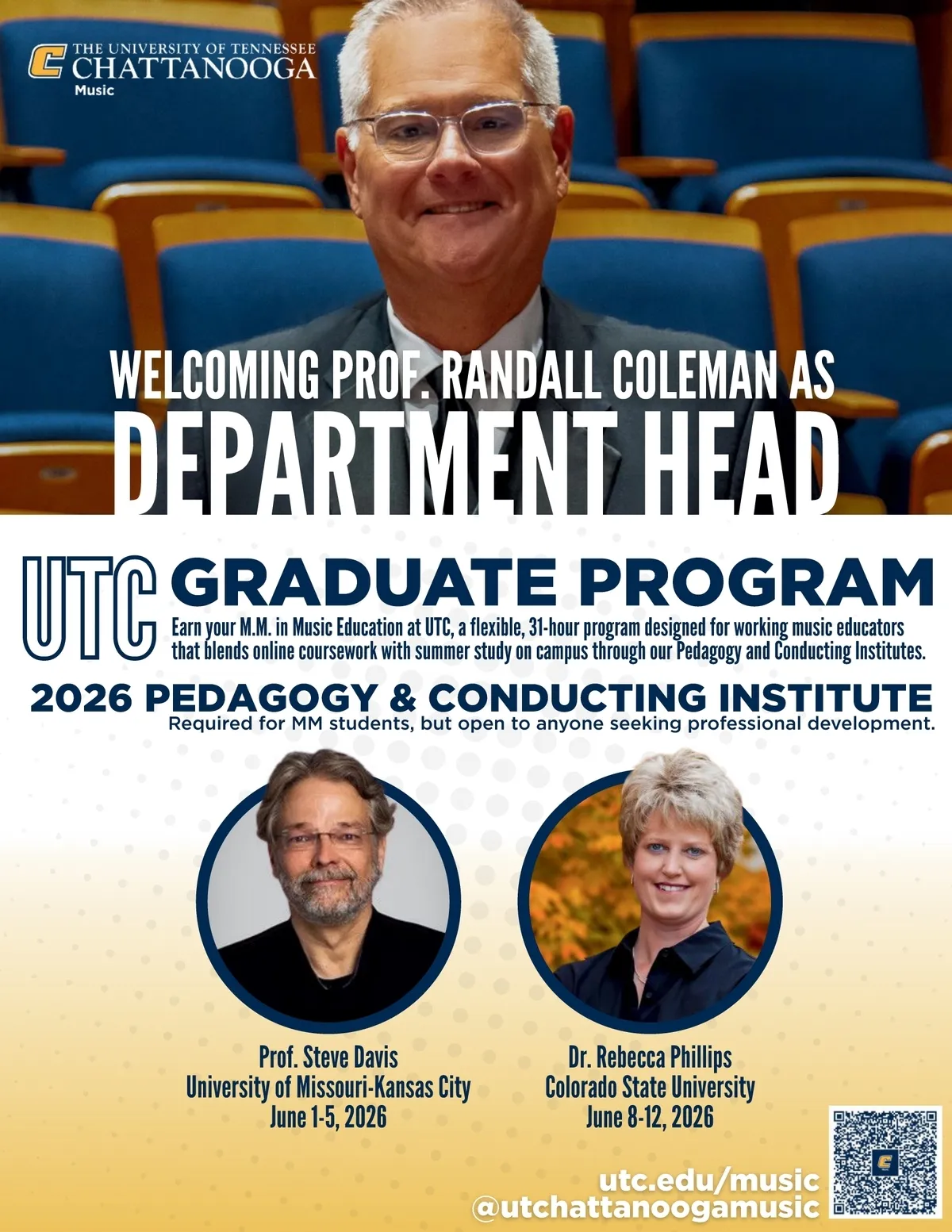 THE UNIVERSITY OF TENNESSEE CHATTANOOGA
Music

WELCOMING PROF. RANDALL COLEMAN AS
DEPARTMENT HEAD

UTC GRADUATE PROGRAM
Earn your M.M. in Music Education at UTC, a flexible, 31-hour program designed for working music educators that blends online coursework with summer study on campus through our Pedagogy and Conducting Institutes.

2026 PEDAGOGY & CONDUCTING INSTITUTE
Required for MM students, but open to anyone seeking professional development.

Prof. Steve Davis
University of Missouri-Kansas City
June 1-5, 2026

Dr. Rebecca Phillips
Colorado State University
June 8-12, 2026

utc.edu/music
@utchattanoogamusic